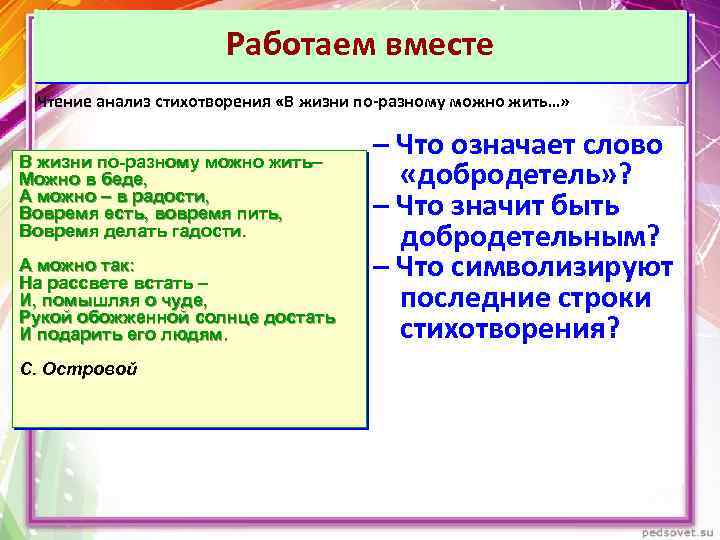 Работаем вместе

Чтение анализ стихотворения «В жизни по-разному можно жить…»

В жизни по-разному можно жить–
Можно в беде,
А можно – в радости,
Вовремя есть, вовремя пить,
Вовремя делать гадости.

А можно так:
На рассвете встать –
И, помышляя о чуде,
Рукой обожженной солнце достать
И подарить его людям.

С. Островой

– Что означает слово «добродетель»?
– Что значит быть добродетельным?
– Что символизируют последние строки стихотворения?

pedsovet.su